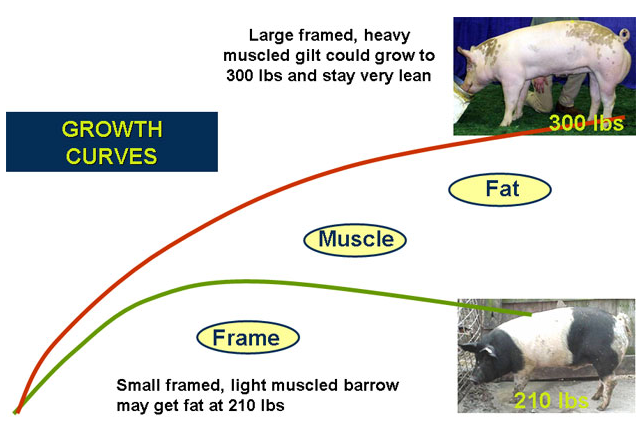 Large framed, heavy muscled gilt could grow to 300 lbs and stay very lean

300 lbs

GROWTH CURVES

Fat

Muscle

Frame

Small framed, light muscled barrow may get fat at 210 lbs

210 lbs